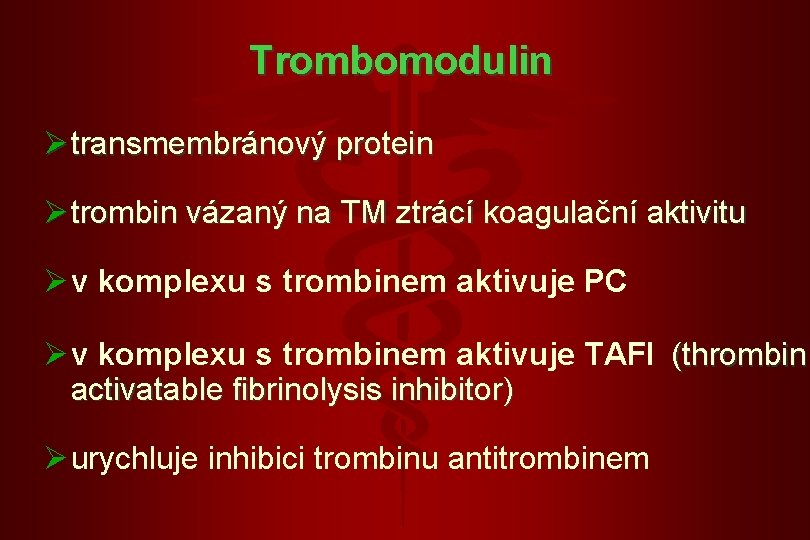 Trombomodulin

➢ transmembránový protein

➢ trombin vázaný na TM ztrácí koagulační aktivitu

➢ v komplexu s trombinem aktivuje PC

➢ v komplexu s trombinem aktivuje TAFI (thrombin activatable fibrinolysis inhibitor)

➢ urychluje inhibici trombinu antitrombinem